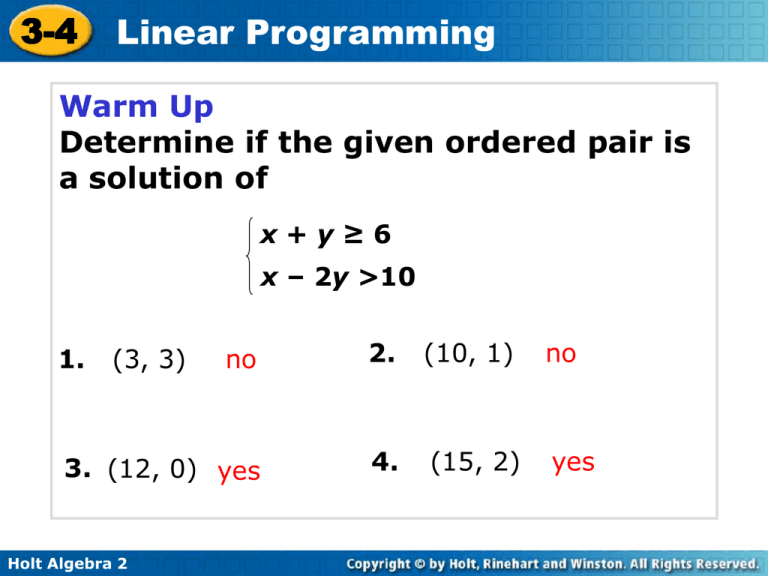 3-4 Linear Programming

Warm Up
Determine if the given ordered pair is a solution of

$\begin{cases} x + y \geq 6 \\ x - 2y > 10 \end{cases}$

1. (3, 3) no

2. (10, 1) no

3. (12, 0) yes

4. (15, 2) yes

Holt Algebra 2

Copyright © by Holt, Rinehart and Winston. All Rights Reserved.